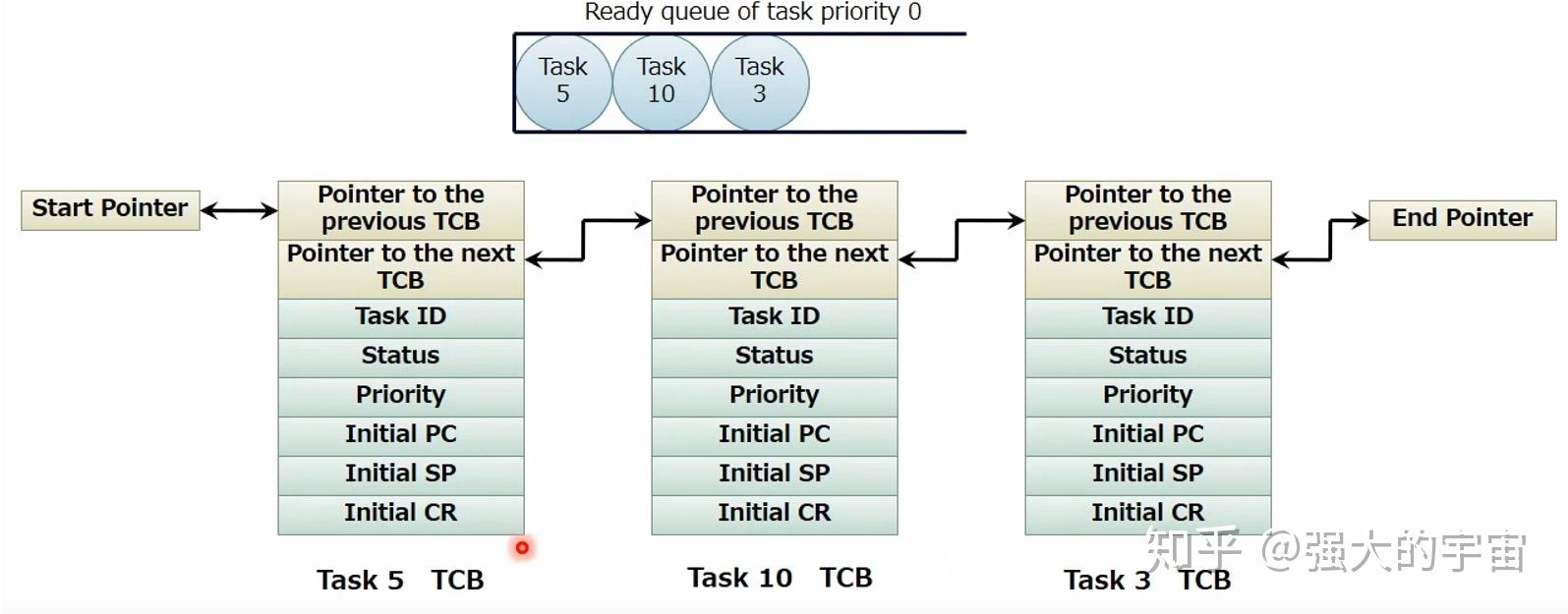 Ready queue of task priority 0

Task 5

Task 10

Task 3

Start Pointer

Pointer to the previous TCB
Pointer to the next TCB
Task ID
Status
Priority
Initial PC
Initial SP
Initial CR

Task 5 TCB

Pointer to the previous TCB
Pointer to the next TCB
Task ID
Status
Priority
Initial PC
Initial SP
Initial CR

Task 10 TCB

Pointer to the previous TCB
Pointer to the next TCB
Task ID
Status
Priority
Initial PC
Initial SP
Initial CR

Task 3 TCB

End Pointer

知乎 @强大的宇宙